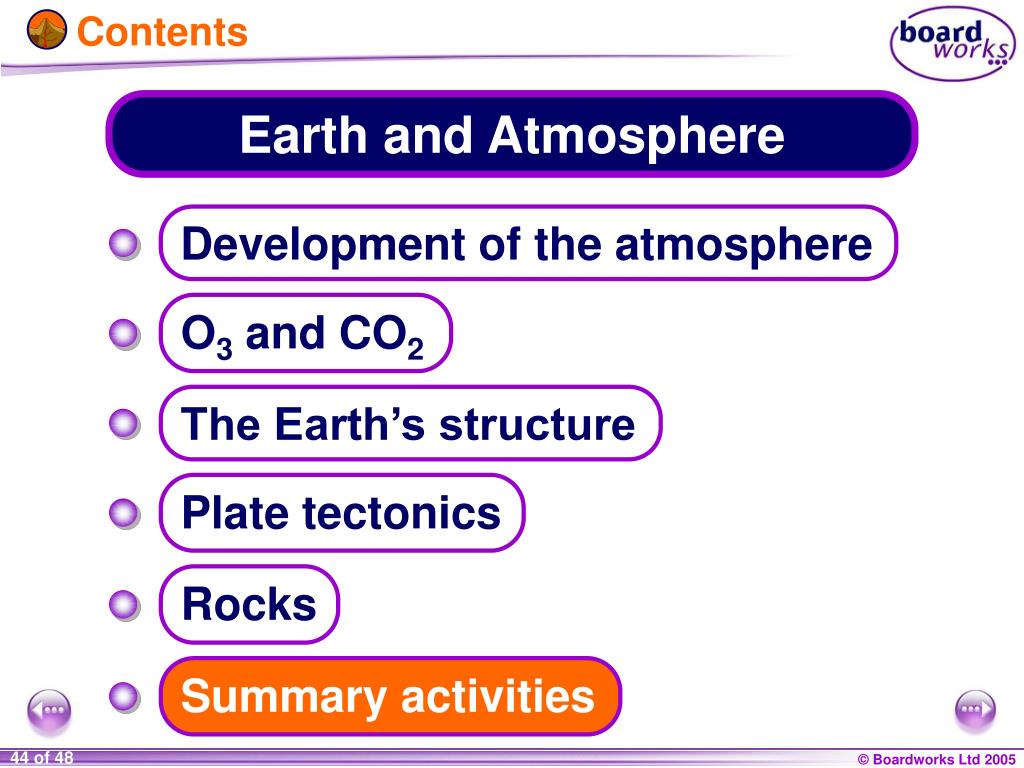 Contents

board works

Earth and Atmosphere

Development of the atmosphere

$O_3$ and $CO_2$

The Earth's structure

Plate tectonics

Rocks

Summary activities

44 of 48

© Boardworks Ltd 2005